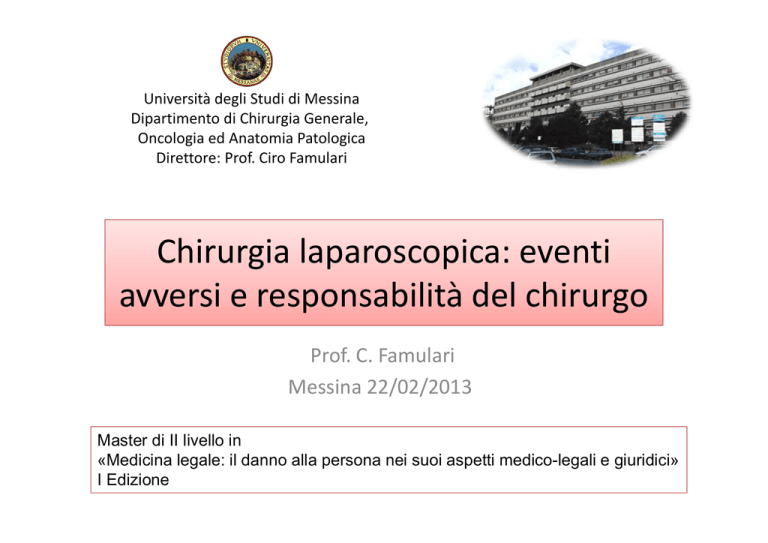 Università degli Studi di Messina
Dipartimento di Chirurgia Generale,
Oncologia ed Anatomia Patologica
Direttore: Prof. Ciro Famulari

Chirurgia laparoscopica: eventi avversi e responsabilità del chirurgo

Prof. C. Famulari
Messina 22/02/2013

Master di II livello in
«Medicina legale: il danno alla persona nei suoi aspetti medico-legali e giuridici»
I Edizione